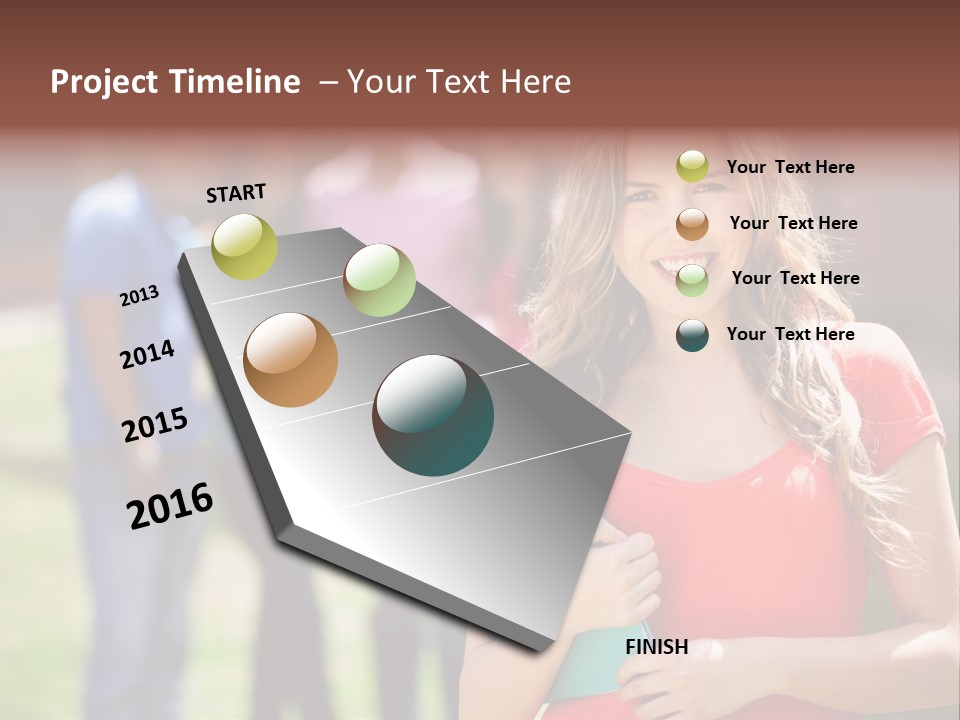 Project Timeline – Your Text Here

START

2013

2014

2015

2016

Your Text Here

Your Text Here

Your Text Here

Your Text Here

FINISH